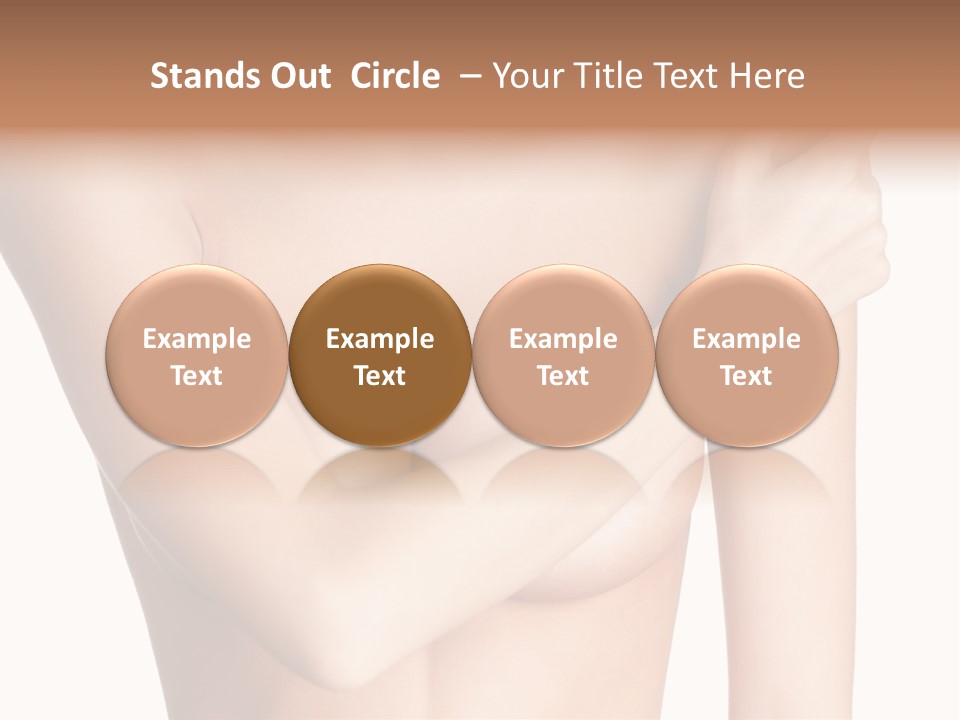 Stands Out Circle – Your Title Text Here

Example Text

Example Text

Example Text

Example Text